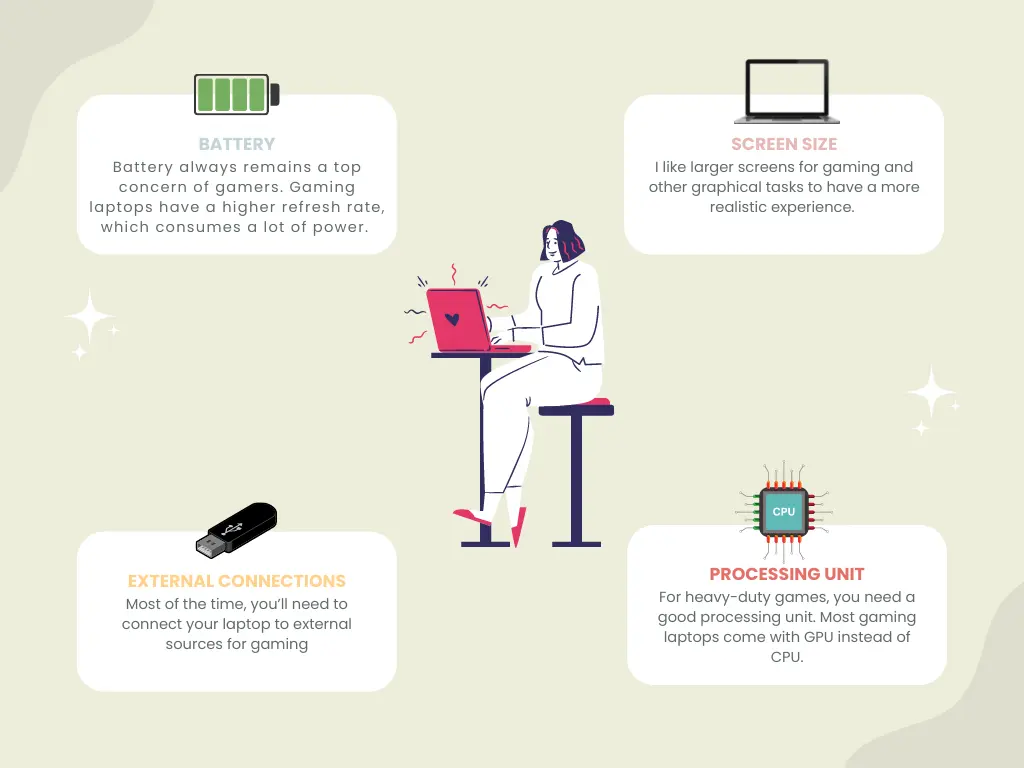 BATTERY
Battery always remains a top concern of gamers. Gaming laptops have a higher refresh rate, which consumes a lot of power.

SCREEN SIZE
I like larger screens for gaming and other graphical tasks to have a more realistic experience.

EXTERNAL CONNECTIONS
Most of the time, you'll need to connect your laptop to external sources for gaming

CPU

PROCESSING UNIT
For heavy-duty games, you need a good processing unit. Most gaming laptops come with GPU instead of CPU.